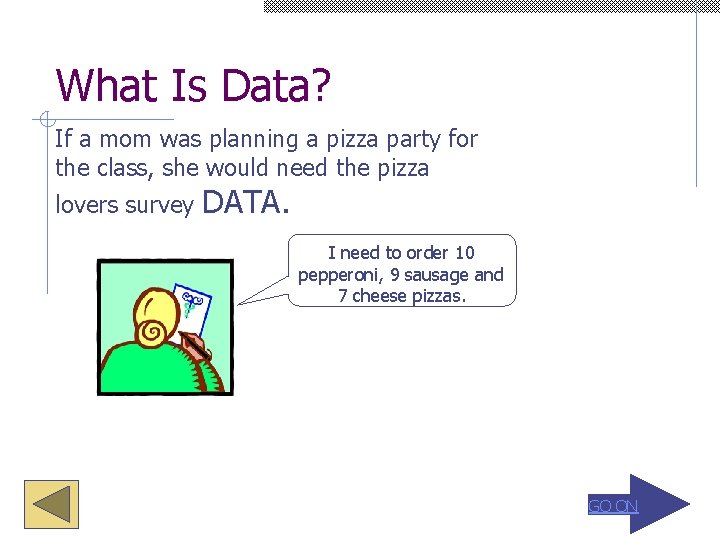 What Is Data?

If a mom was planning a pizza party for the class, she would need the pizza lovers survey DATA.

I need to order 10 pepperoni, 9 sausage and 7 cheese pizzas.

GO ON